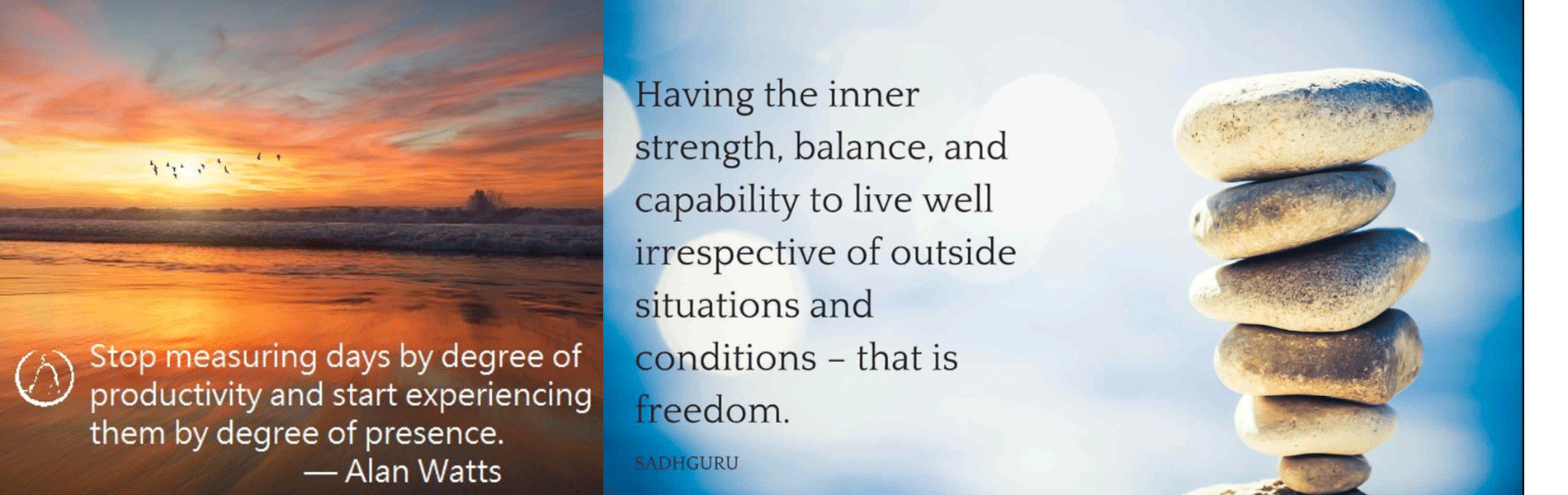 Stop measuring days by degree of productivity and start experiencing them by degree of presence.
— Alan Watts

Having the inner strength, balance, and capability to live well irrespective of outside situations and conditions – that is freedom.

SADHGURU